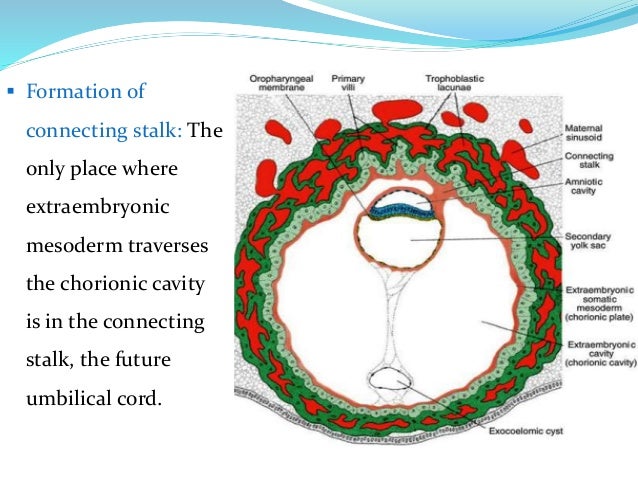 ▪ Formation of connecting stalk: The only place where extraembryonic mesoderm traverses the chorionic cavity is in the connecting stalk, the future umbilical cord.

Oropharyngeal membrane

Primary villi

Trophoblastic lacunae

Maternal sinusoid

Connecting stalk

Amniotic cavity

Secondary yolk sac

Extraembryonic somatic mesoderm (chorionic plate)

Extraembryonic cavity (chorionic cavity)

Exocoelomic cyst